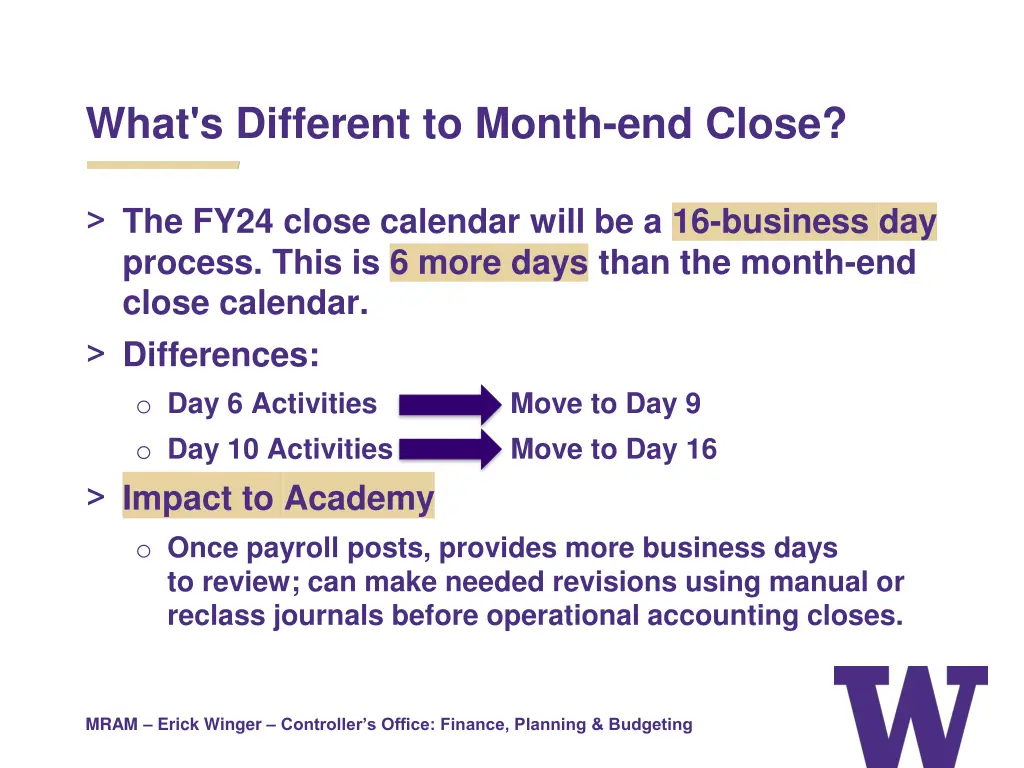 What's Different to Month-end Close?

> The FY24 close calendar will be a 16-business day process. This is 6 more days than the month-end close calendar.

> Differences:
o Day 6 Activities Move to Day 9
o Day 10 Activities Move to Day 16

> Impact to Academy
o Once payroll posts, provides more business days to review; can make needed revisions using manual or reclass journals before operational accounting closes.

MRAM – Erick Winger – Controller's Office: Finance, Planning & Budgeting

W